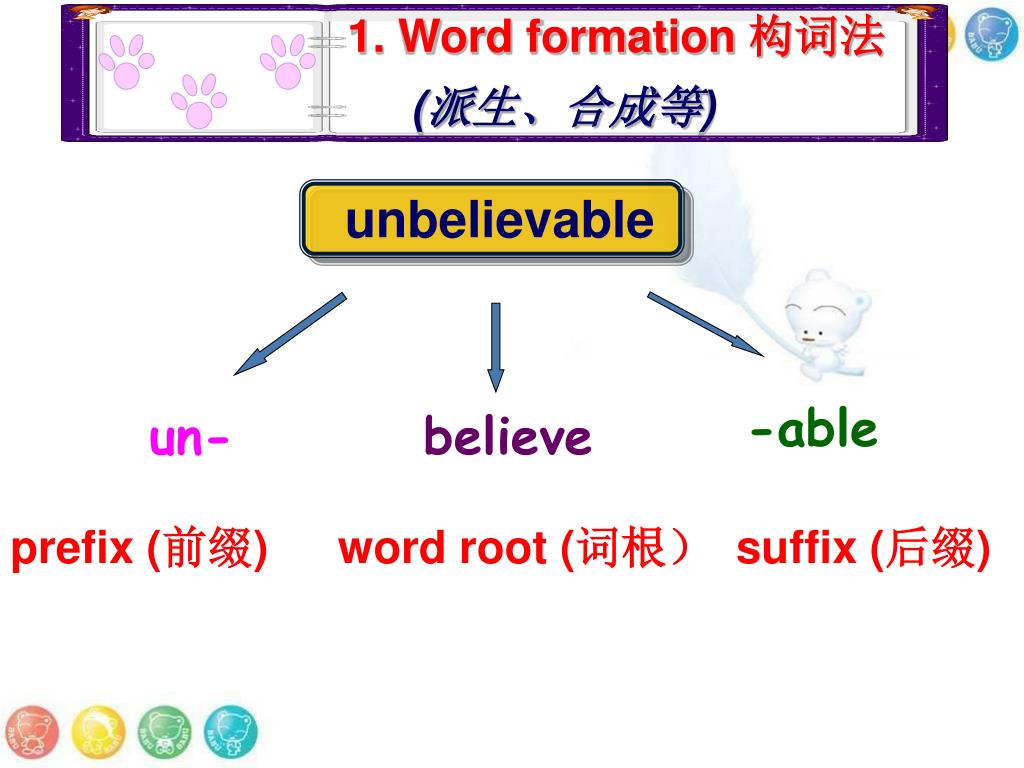 1. Word formation 构词法
(派生、合成等)

unbelievable

un-

believe

-able

prefix (前缀)

word root (词根）

suffix (后缀)